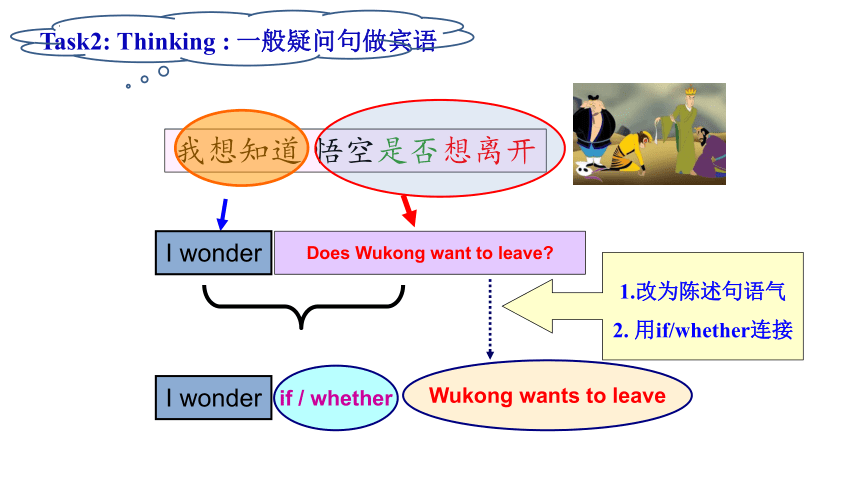 Task2: Thinking : 一般疑问句做宾语

我想知道 悟空是否想离开

I wonder

Does Wukong want to leave?

1.改为陈述句语气

2. 用if/whether连接

I wonder

if / whether

Wukong wants to leave